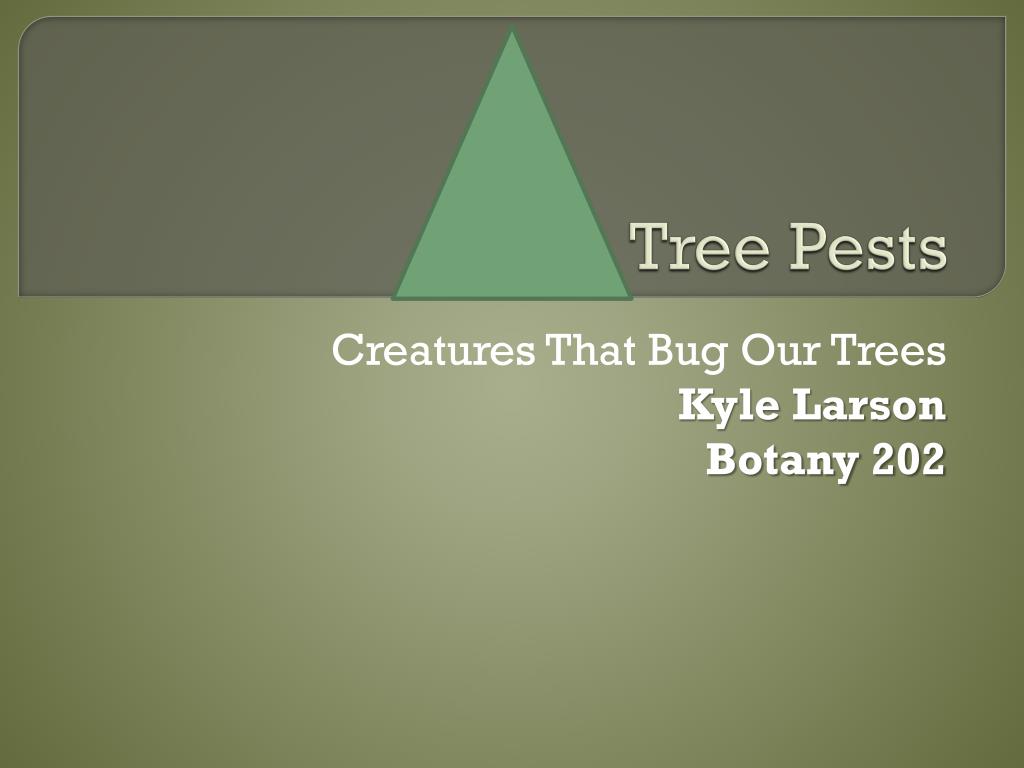 Tree Pests

Creatures That Bug Our Trees
Kyle Larson
Botany 202